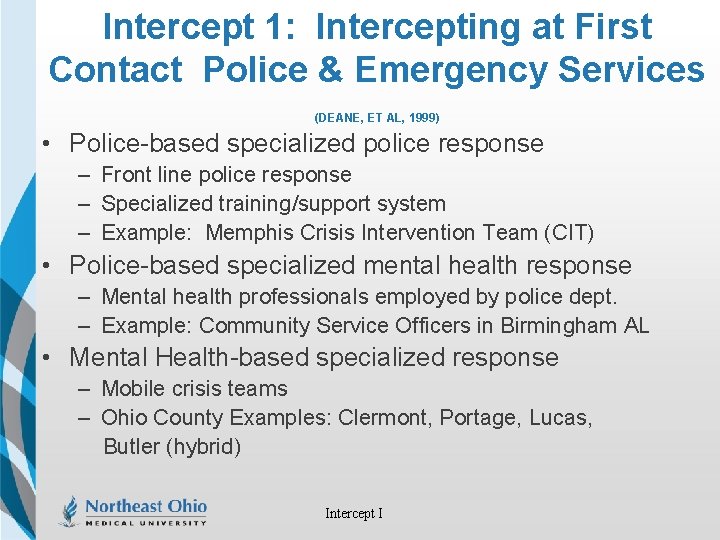 Intercept 1: Intercepting at First Contact Police & Emergency Services

(DEANE, ET AL, 1999)

• Police-based specialized police response
  – Front line police response
  – Specialized training/support system
  – Example: Memphis Crisis Intervention Team (CIT)
• Police-based specialized mental health response
  – Mental health professionals employed by police dept.
  – Example: Community Service Officers in Birmingham AL
• Mental Health-based specialized response
  – Mobile crisis teams
  – Ohio County Examples: Clermont, Portage, Lucas, Butler (hybrid)

Northeast Ohio
MEDICAL UNIVERSITY

Intercept I